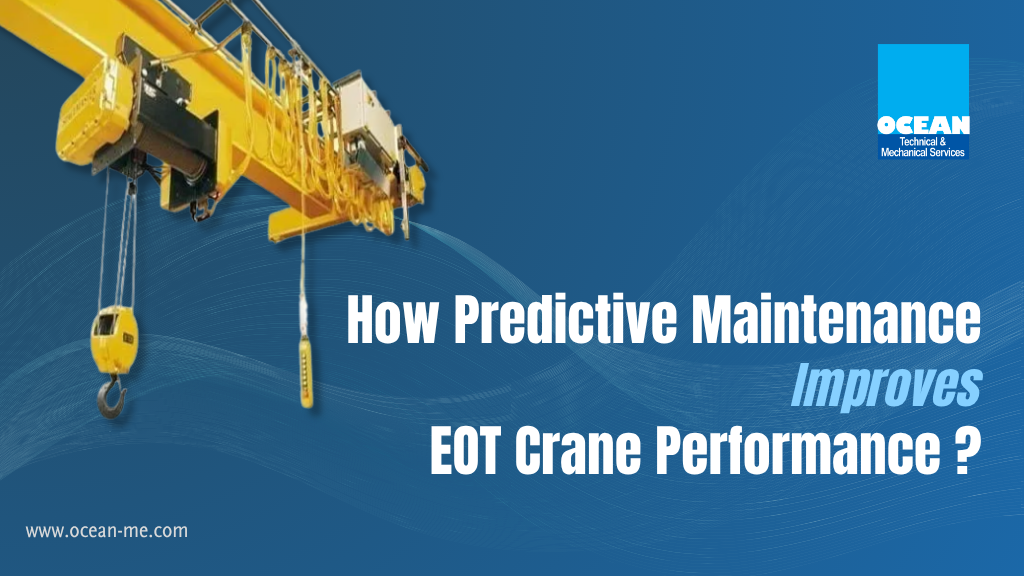 OCEAN
Technical &
Mechanical Services

How Predictive Maintenance
Improves
EOT Crane Performance ?

www.ocean-me.com